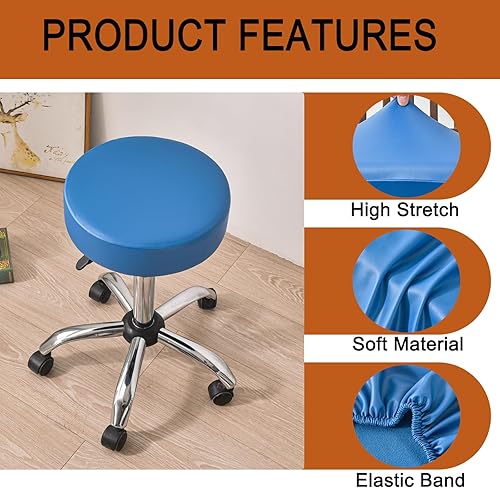 PRODUCT FEATURES

High Stretch

Soft Material

Elastic Band